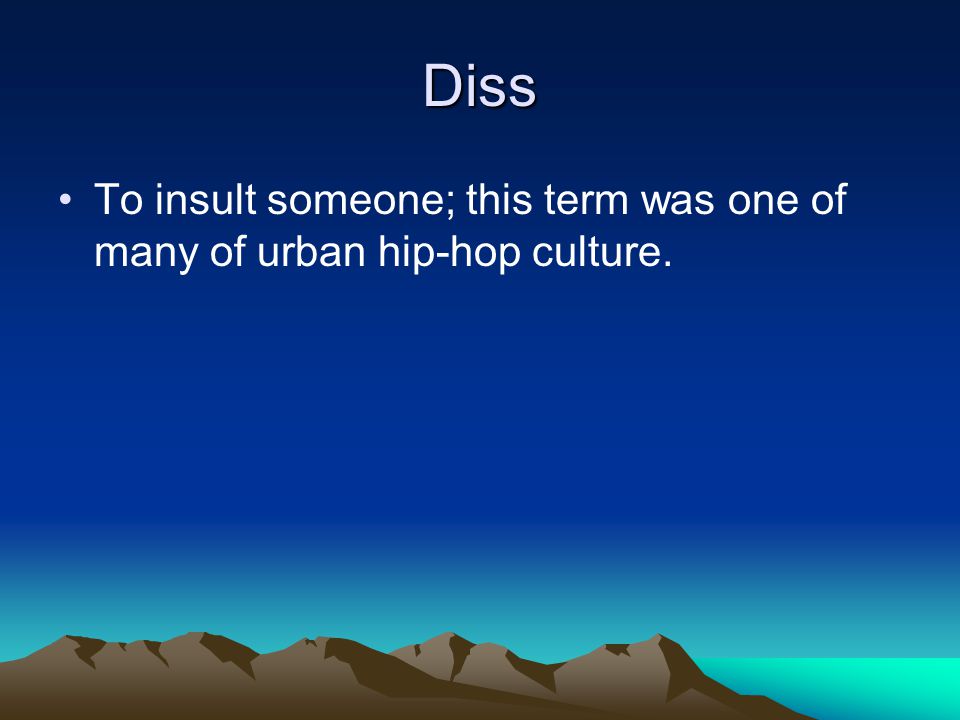 Diss

• To insult someone; this term was one of many of urban hip-hop culture.